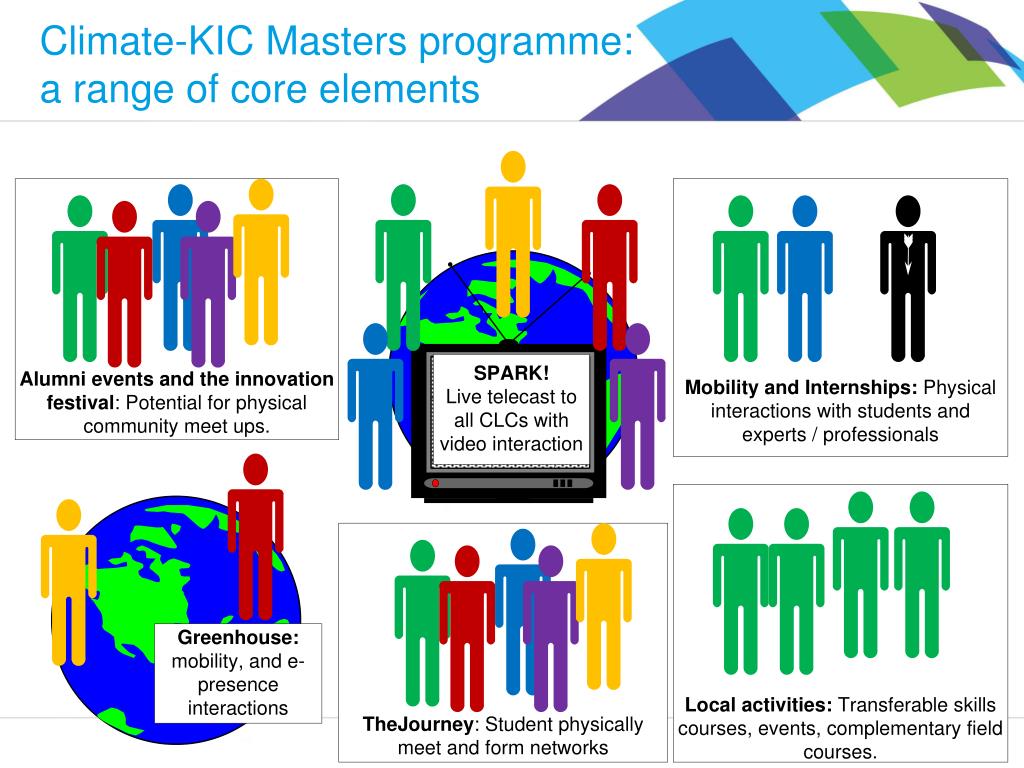 Climate-KIC Masters programme:
a range of core elements

Alumni events and the innovation festival: Potential for physical community meet ups.

SPARK!
Live telecast to all CLCs with video interaction

Mobility and Internships: Physical interactions with students and experts / professionals

Greenhouse: mobility, and e-presence interactions

TheJourney: Student physically meet and form networks

Local activities: Transferable skills courses, events, complementary field courses.